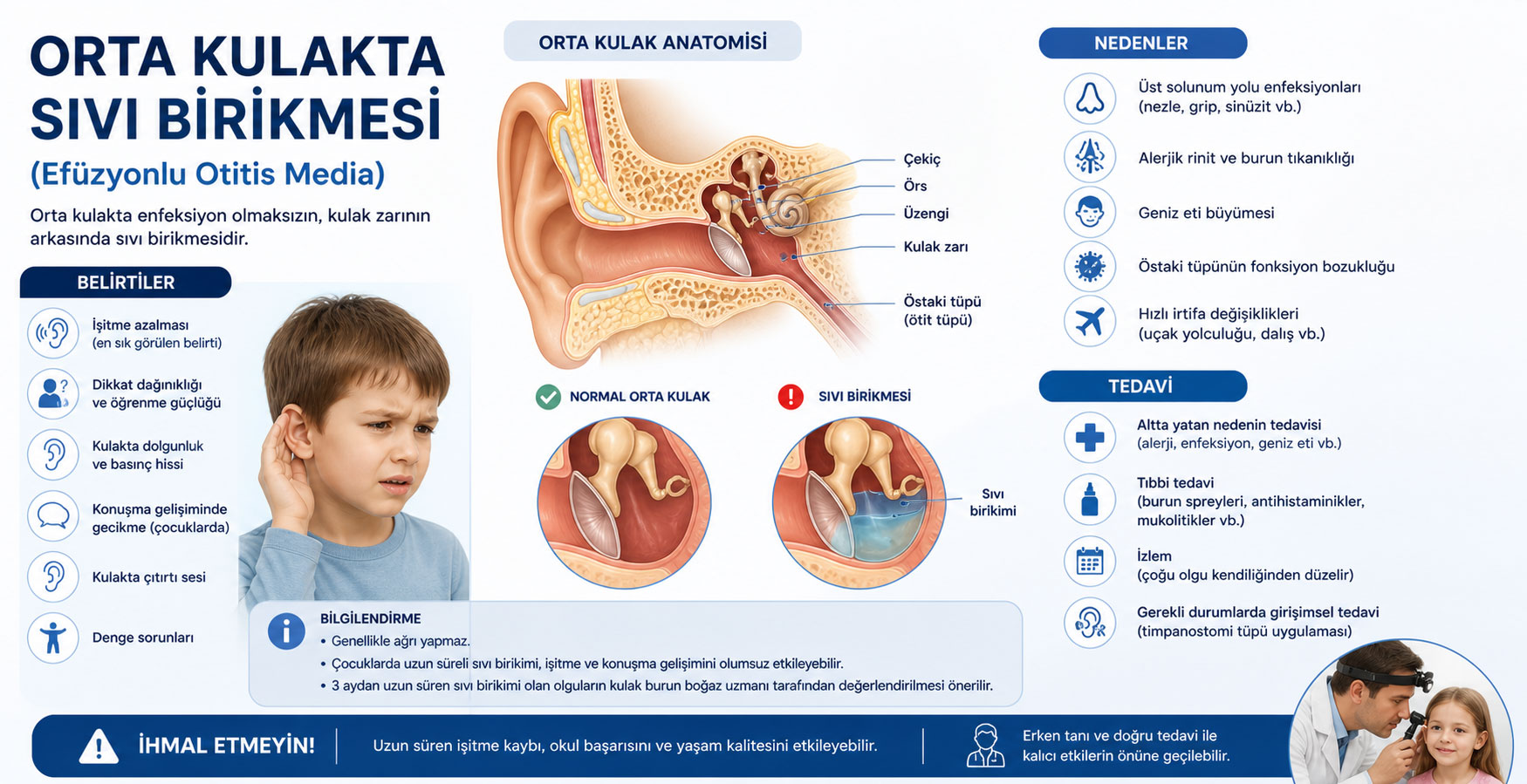 ORTA KULAKTA SIVI BİRİKMESİ

(Efüzyonlu Otitis Media)

Orta kulakta enfeksiyon olmaksızın, kulak zarının arkasında sıvı birikmesidir.

BELİRTİLER

İşitme azalması (en sık görülen belirti)

Dikkat dağınıklığı ve öğrenme güçlüğü

Kulakta dolgunluk ve basınç hissi

Konuşma gelişiminde gecikme (çocuklarda)

Kulakta çıtırtı sesi

Denge sorunları

ORTA KULAK ANATOMİSİ

Çekiç

Örs

Üzengi

Kulak zarı

Östaki tüpü (ötit tüpü)

NORMAL ORTA KULAK

SIVI BİRİKMESİ

Sıvı birikimi

BİLGİLENDİRME

• Genellikle ağrı yapmaz.

• Çocuklarda uzun süreli sıvı birikimi, işitme ve konuşma gelişimini olumsuz etkileyebilir.

• 3 aydan uzun süren sıvı birikimi olan olguların kulak burun boğaz uzmanı tarafından değerlendirilmesi önerilir.

NEDENLER

Üst solunum yolu enfeksiyonları (nezle, grip, sinüzit vb.)

Alerjik rinit ve burun tıkanıklığı

Geniz eti büyümesi

Östaki tüpünün fonksiyon bozukluğu

Hızlı irtifa değişiklikleri (uçak yolculuğu, dalış vb.)

TEDAVİ

Altta yatan nedenin tedavisi (alerji, enfeksiyon, geniz eti vb.)

Tıbbi tedavi (burun spreyleri, antihistaminikler, mukolitikler vb.)

İzlem (çoğu olgu kendiliğinden düzelir)

Gerekli durumlarda girişimsel tedavi (timpanostomi tüpü uygulaması)

İHMAL ETMEYİN!

Uzun süren işitme kaybı, okul başarısını ve yaşam kalitesini etkileyebilir.

Erken tanı ve doğru tedavi ile kalıcı etkilerin önüne geçilebilir.